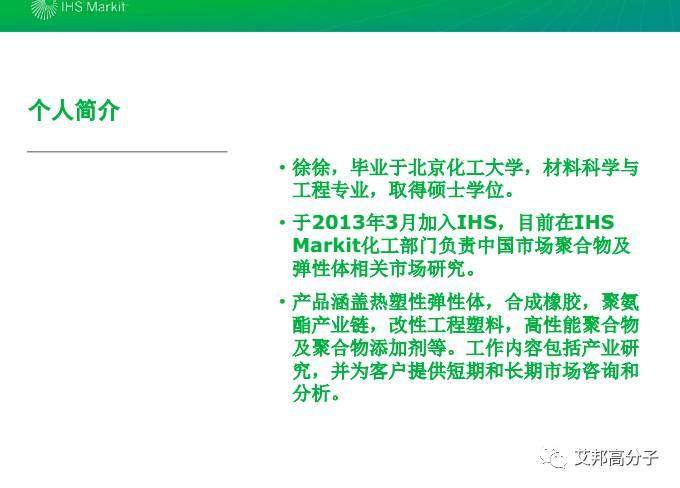 IHS Markit

个人简介

• 徐徐，毕业于北京化工大学，材料科学与工程专业，取得硕士学位。

• 于2013年3月加入IHS，目前在IHS Markit化工部门负责中国市场聚合物及弹性体相关市场研究。

• 产品涵盖热塑性弹性体，合成橡胶，聚氨酯产业链，改性工程塑料，高性能聚合物及聚合物添加剂等。工作内容包括产业研究，并为客户提供短期和长期市场咨询和分析。

艾邦高分子